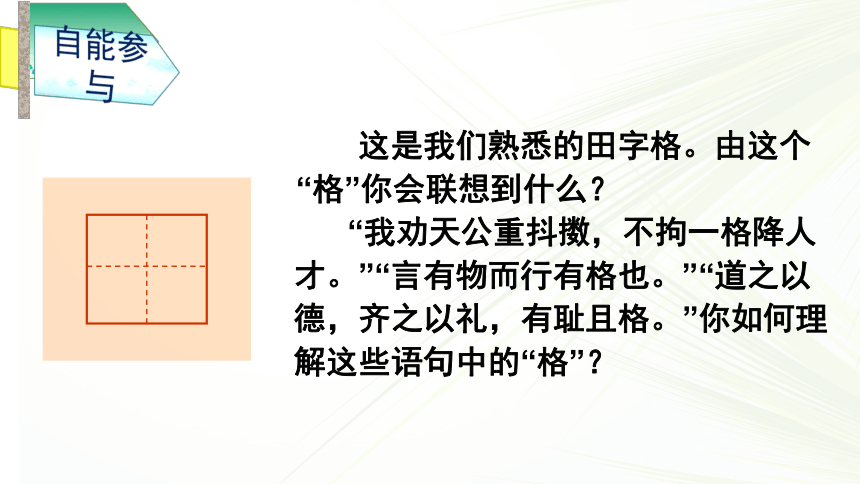 自能参与

这是我们熟悉的田字格。由这个“格”你会联想到什么？

“我劝天公重抖擞，不拘一格降人才。”“言有物而行有格也。”“道之以德，齐之以礼，有耻且格。”你如何理解这些语句中的“格”？